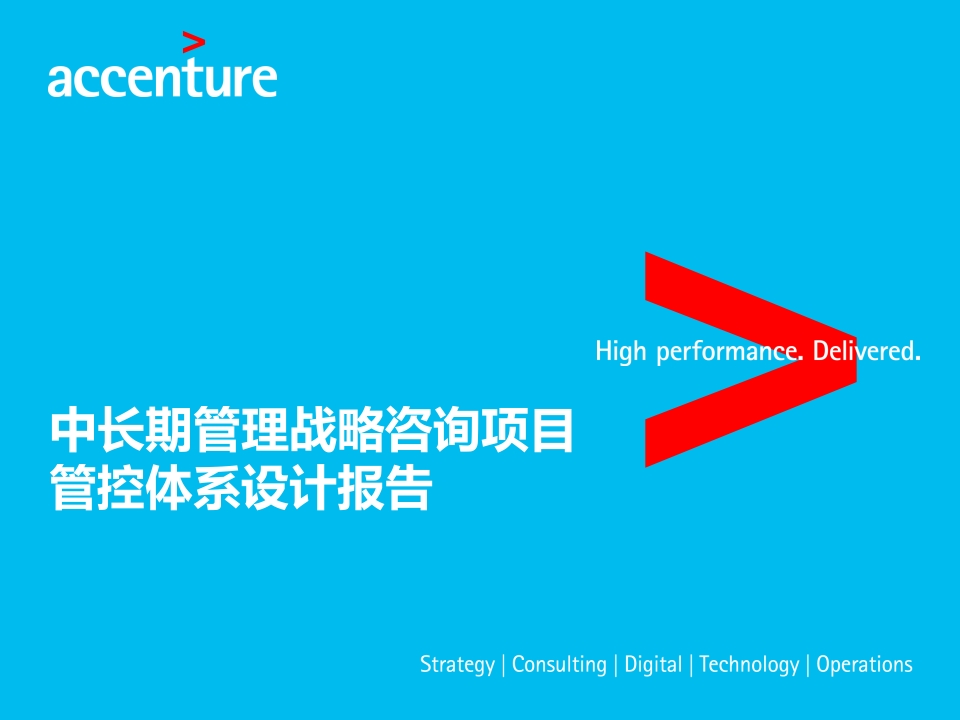 accenture

High performance. Delivered.

中长期管理战略咨询项目
管控体系设计报告

Strategy | Consulting | Digital | Technology | Operations